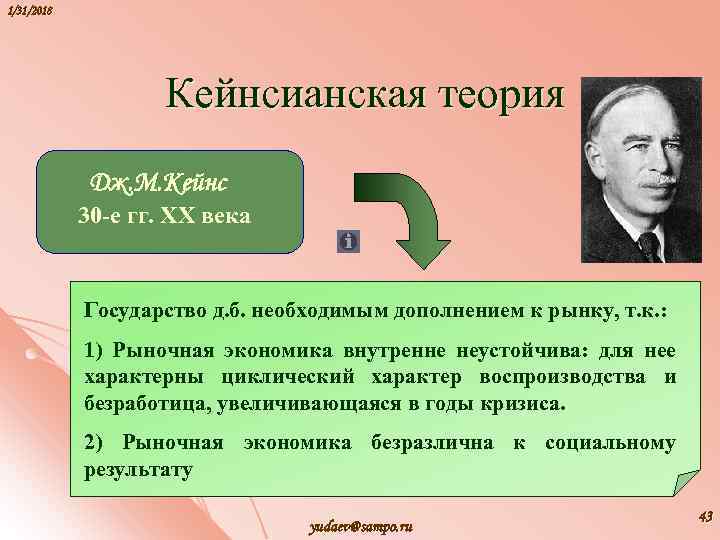 1/31/2018

Кейнсианская теория

Дж.М.Кейнс
30-е гг. XX века

Государство д.б. необходимым дополнением к рынку, т.к.:

1) Рыночная экономика внутренне неустойчива: для нее характерны циклический характер воспроизводства и безработица, увеличивающаяся в годы кризиса.

2) Рыночная экономика безразлична к социальному результату

yudaev@sampo.ru

43